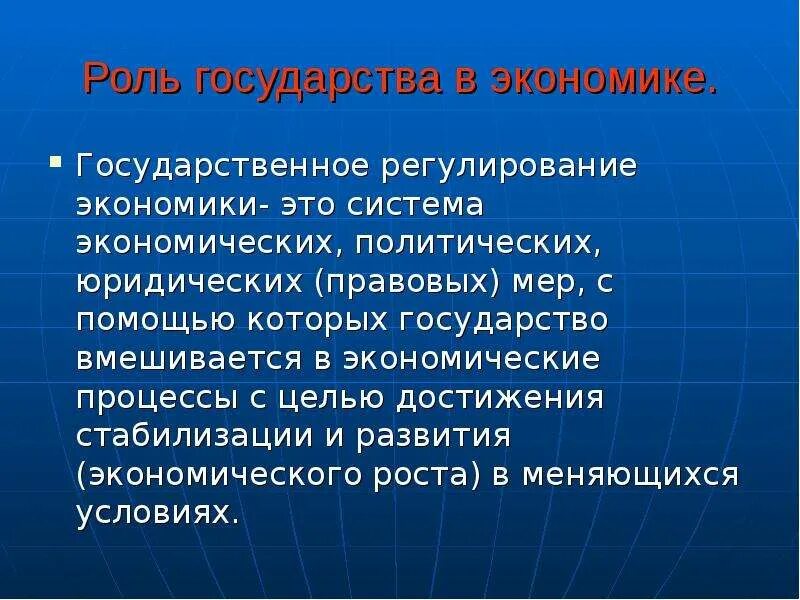 Роль государства в экономике.

Государственное регулирование экономики- это система экономических, политических, юридических (правовых) мер, с помощью которых государство вмешивается в экономические процессы с целью достижения стабилизации и развития (экономического роста) в меняющихся условиях.